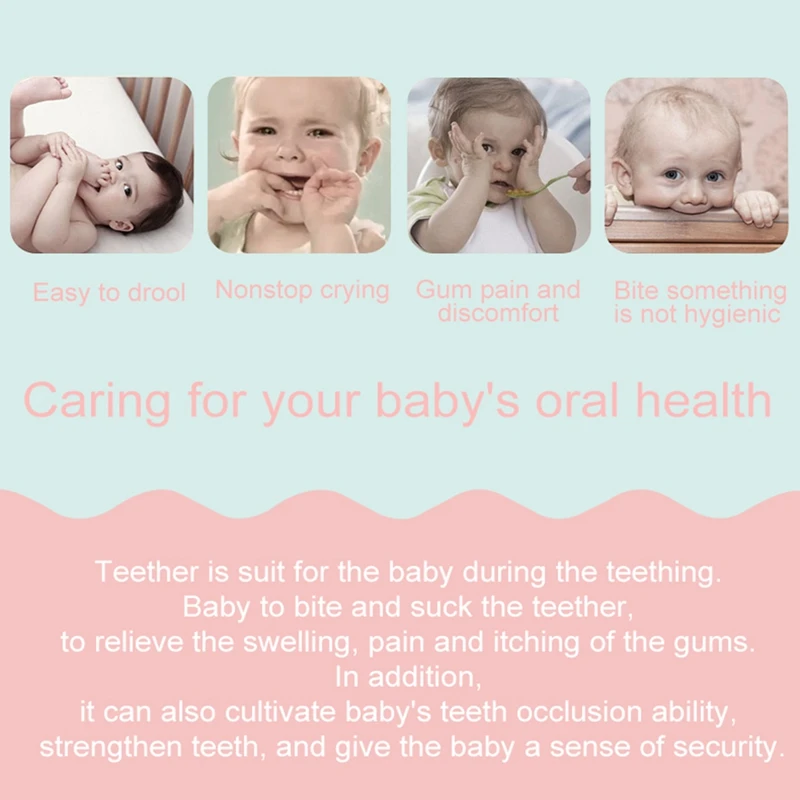 Easy to drool

Nonstop crying

Gum pain and discomfort

Bite something is not hygienic

Caring for your baby's oral health

Teether is suit for the baby during the teething. Baby to bite and suck the teether, to relieve the swelling, pain and itching of the gums. In addition, it can also cultivate baby's teeth occlusion ability, strengthen teeth, and give the baby a sense of security.